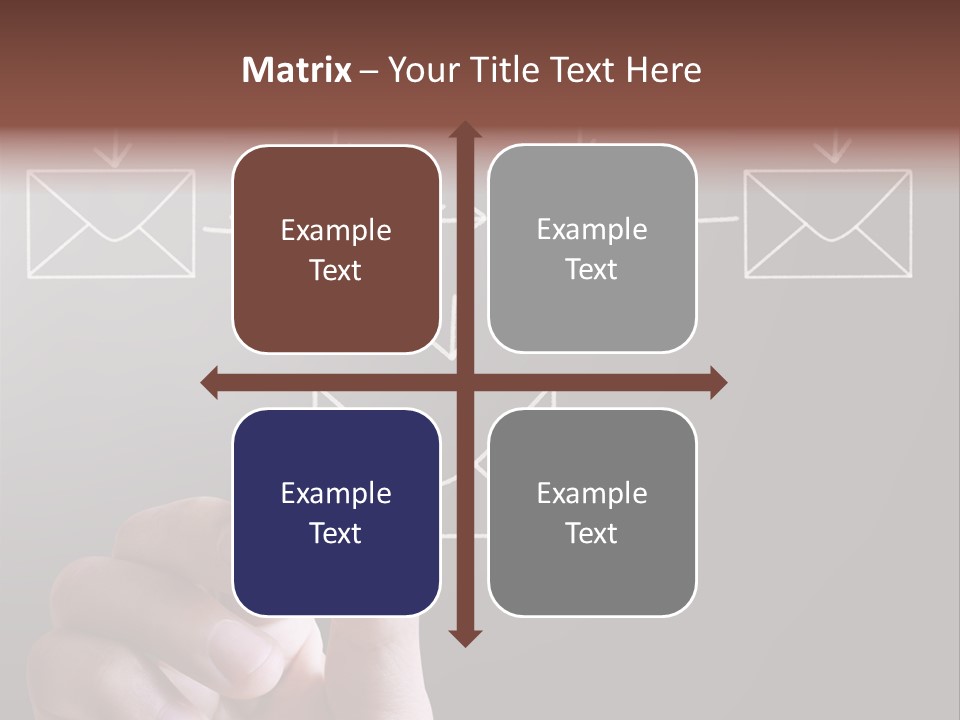 Matrix – Your Title Text Here

Example Text

Example Text

Example Text

Example Text